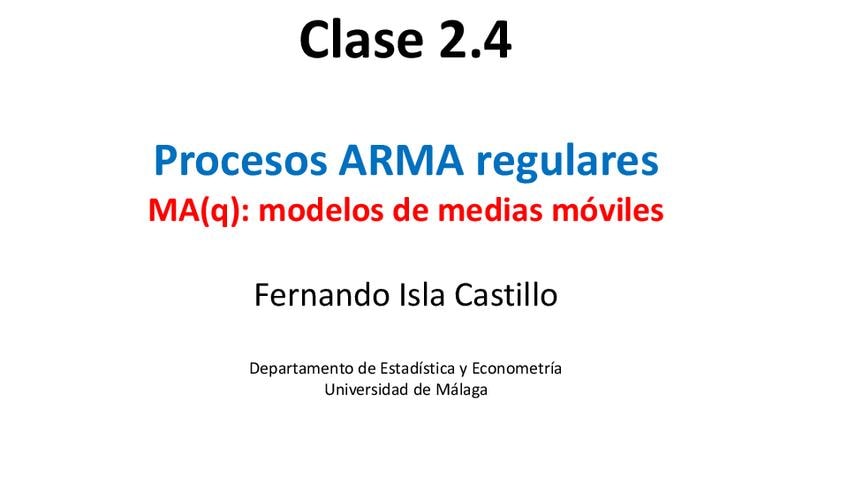 Clase 2.4

Procesos ARMA regulares
MA(q): modelos de medias móviles

Fernando Isla Castillo

Departamento de Estadística y Econometría
Universidad de Málaga